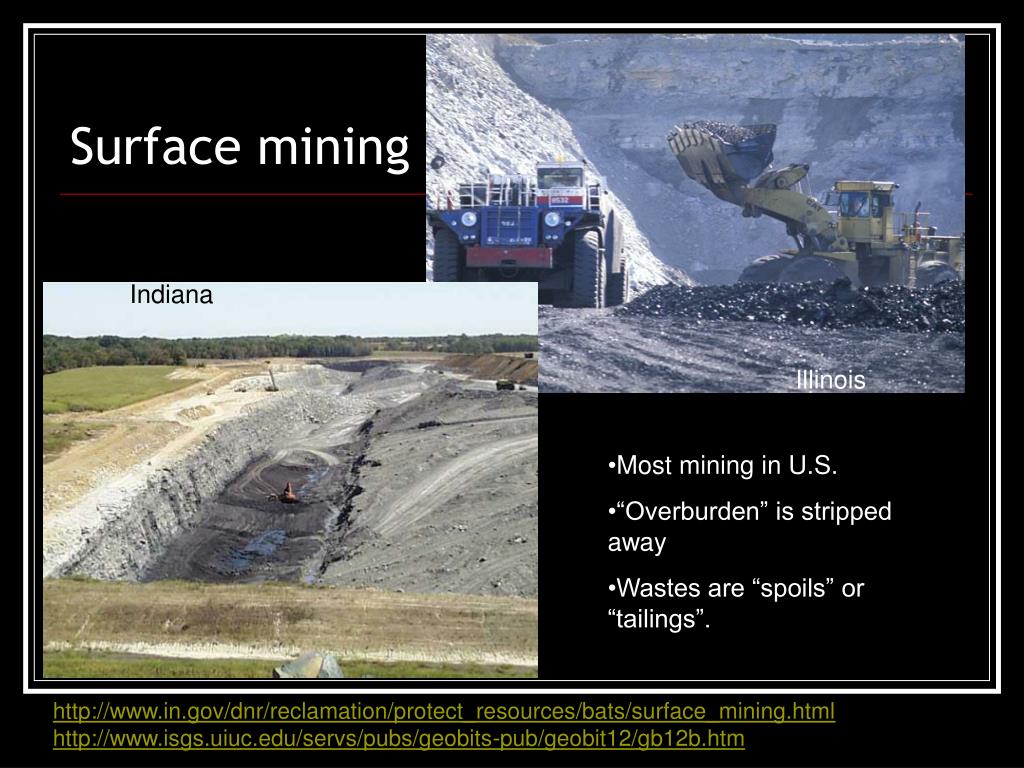 Surface mining

Indiana

Illinois

•Most mining in U.S.

•“Overburden” is stripped away

•Wastes are “spoils” or “tailings”.

http://www.in.gov/dnr/reclamation/protect_resources/bats/surface_mining.html
http://www.isgs.uiuc.edu/servs/pubs/geobits-pub/geobit12/gb12b.htm